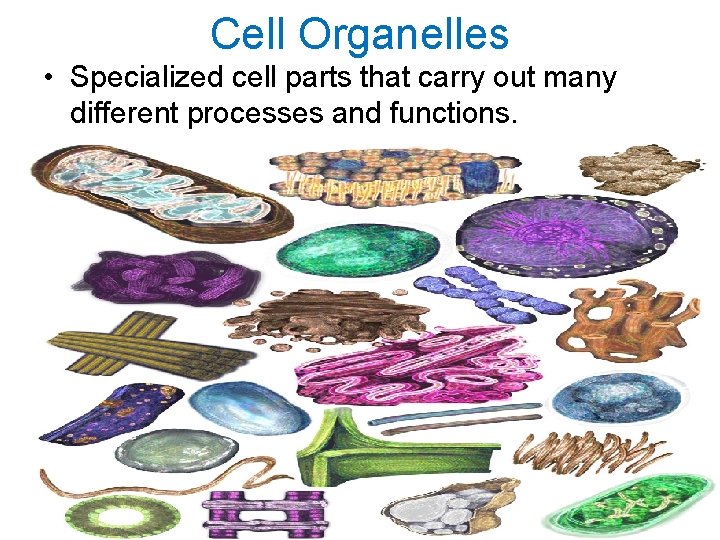 Cell Organelles

• Specialized cell parts that carry out many different processes and functions.